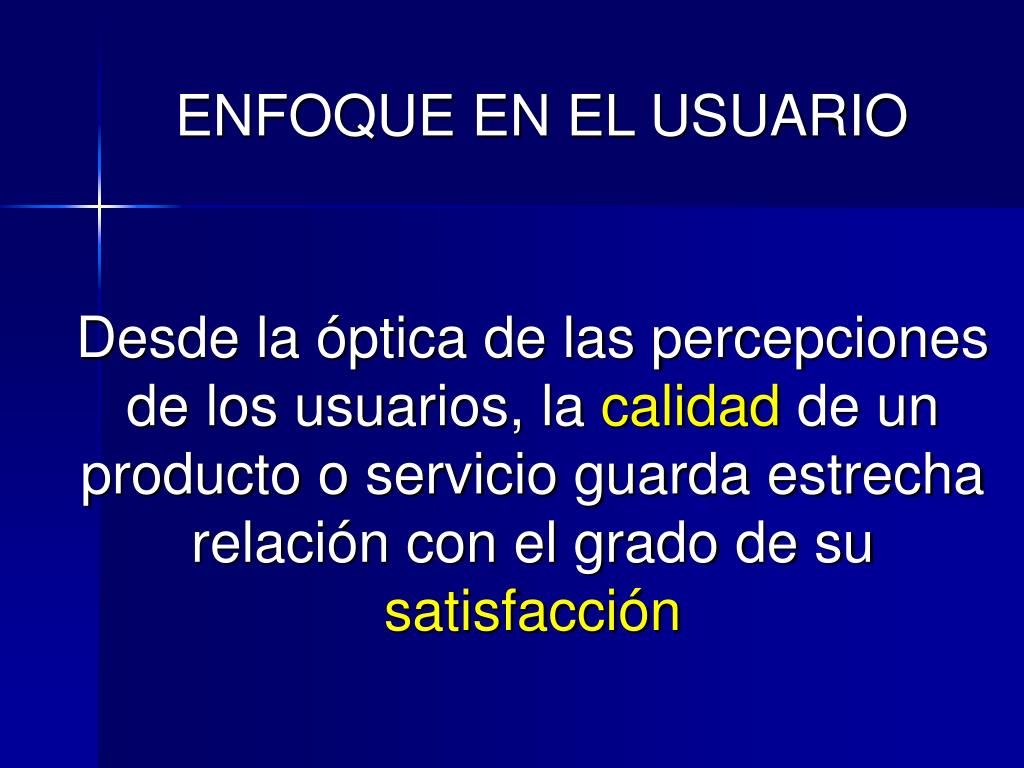 ENFOQUE EN EL USUARIO

Desde la óptica de las percepciones de los usuarios, la calidad de un producto o servicio guarda estrecha relación con el grado de su satisfacción